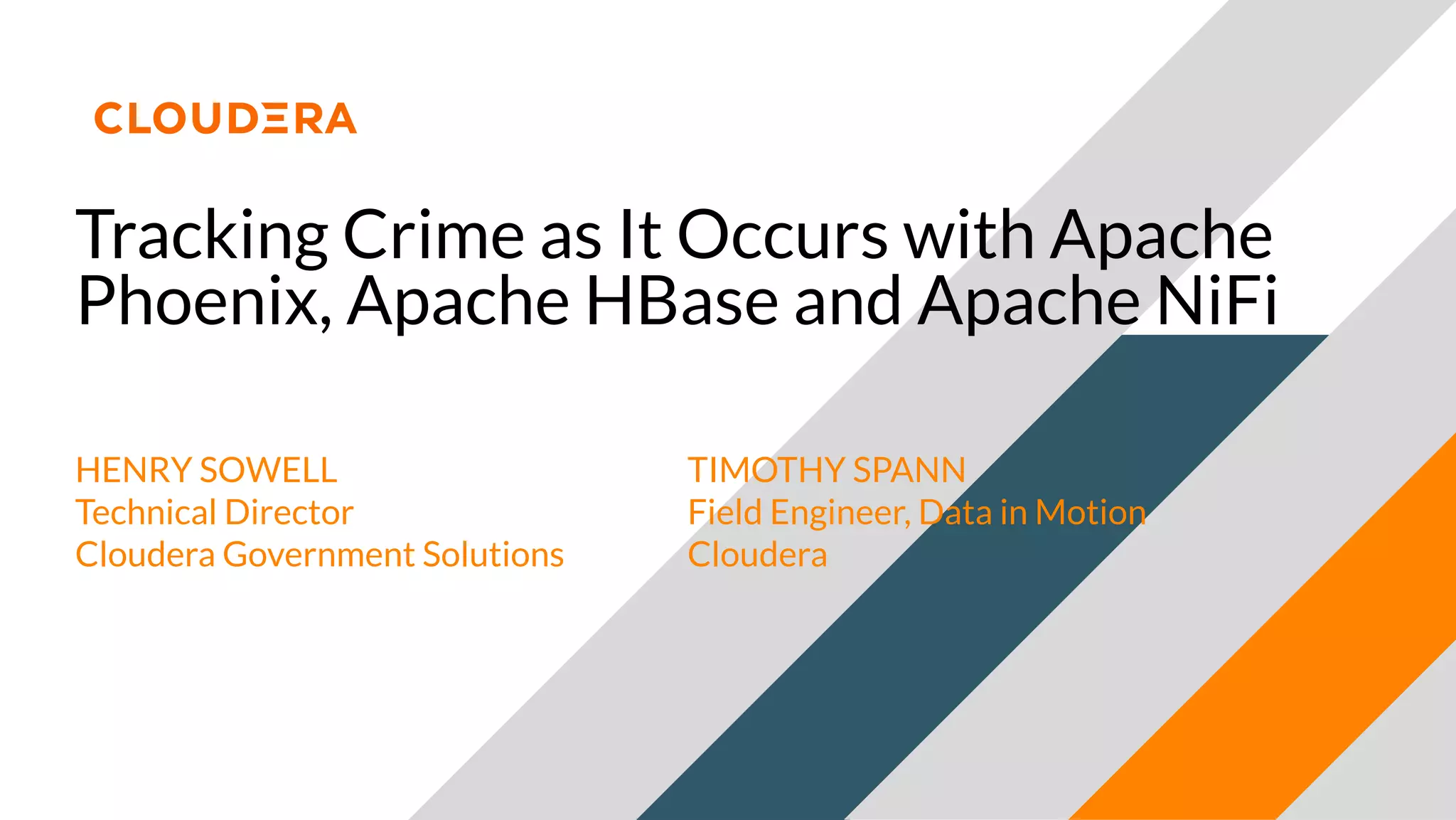 CLOUDERA

Tracking Crime as It Occurs with Apache Phoenix, Apache HBase and Apache NiFi

HENRY SOWELL
Technical Director
Cloudera Government Solutions

TIMOTHY SPANN
Field Engineer, Data in Motion
Cloudera